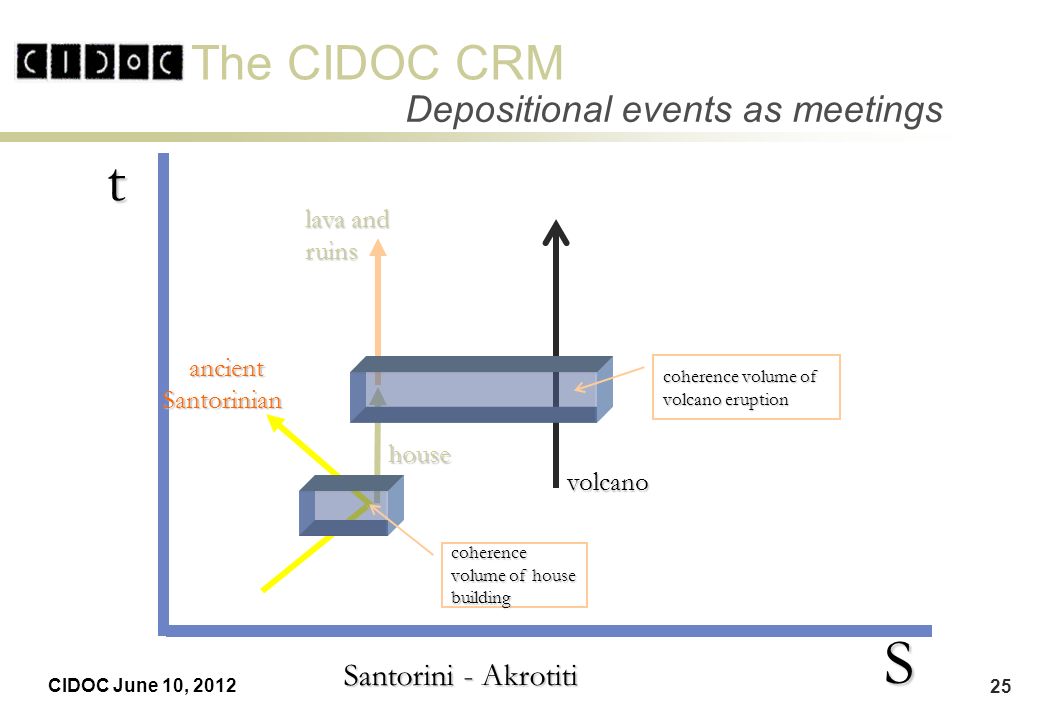 CIDOC The CIDOC CRM

Depositional events as meetings

t

lava and ruins

ancient Santorinian

coherence volume of volcano eruption

house

volcano

coherence volume of house building

S

Santorini - Akrotiti

CIDOC June 10, 2012

25